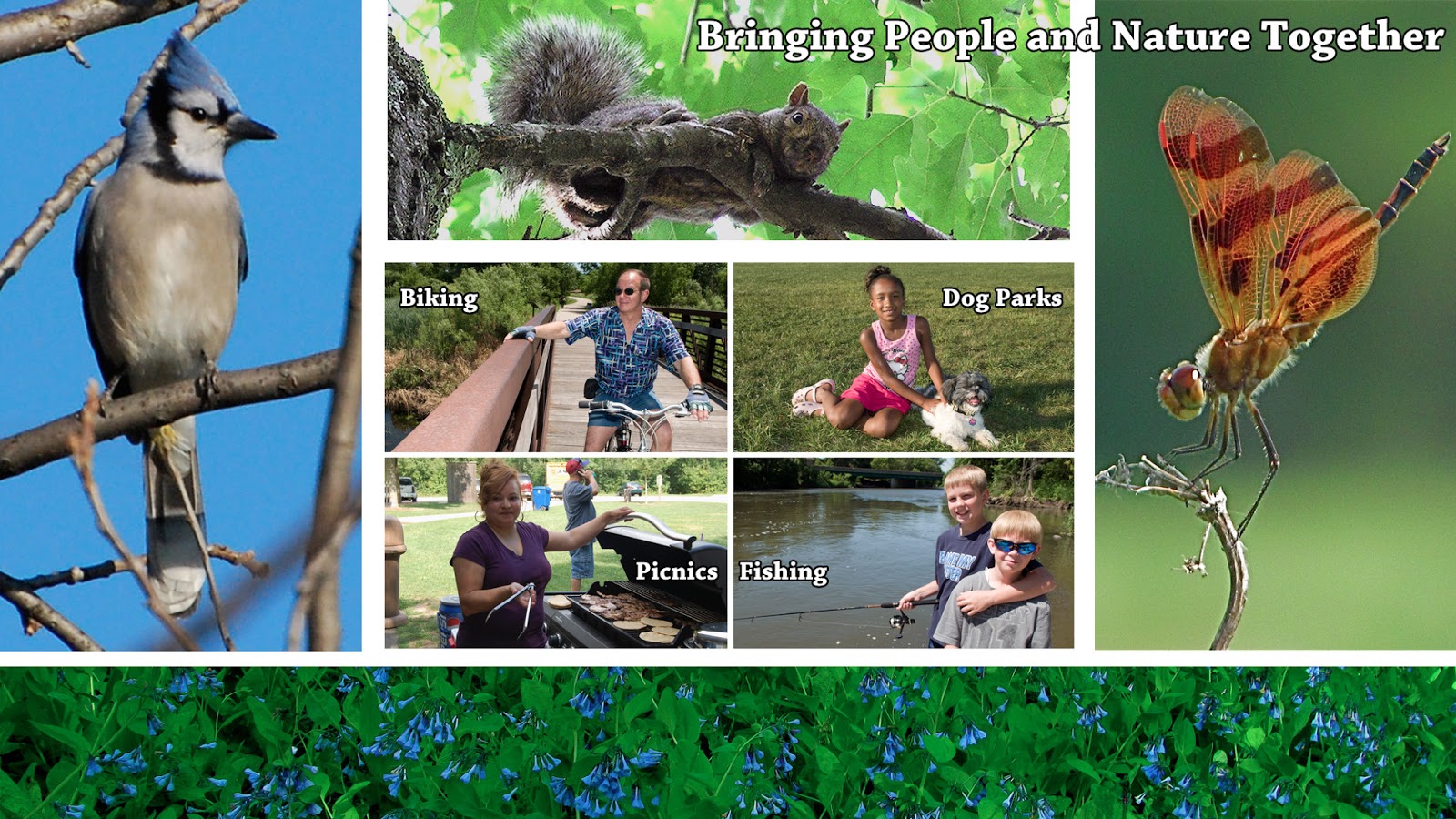 Bringing People and Nature Together

Biking

Dog Parks

Picnics

Fishing